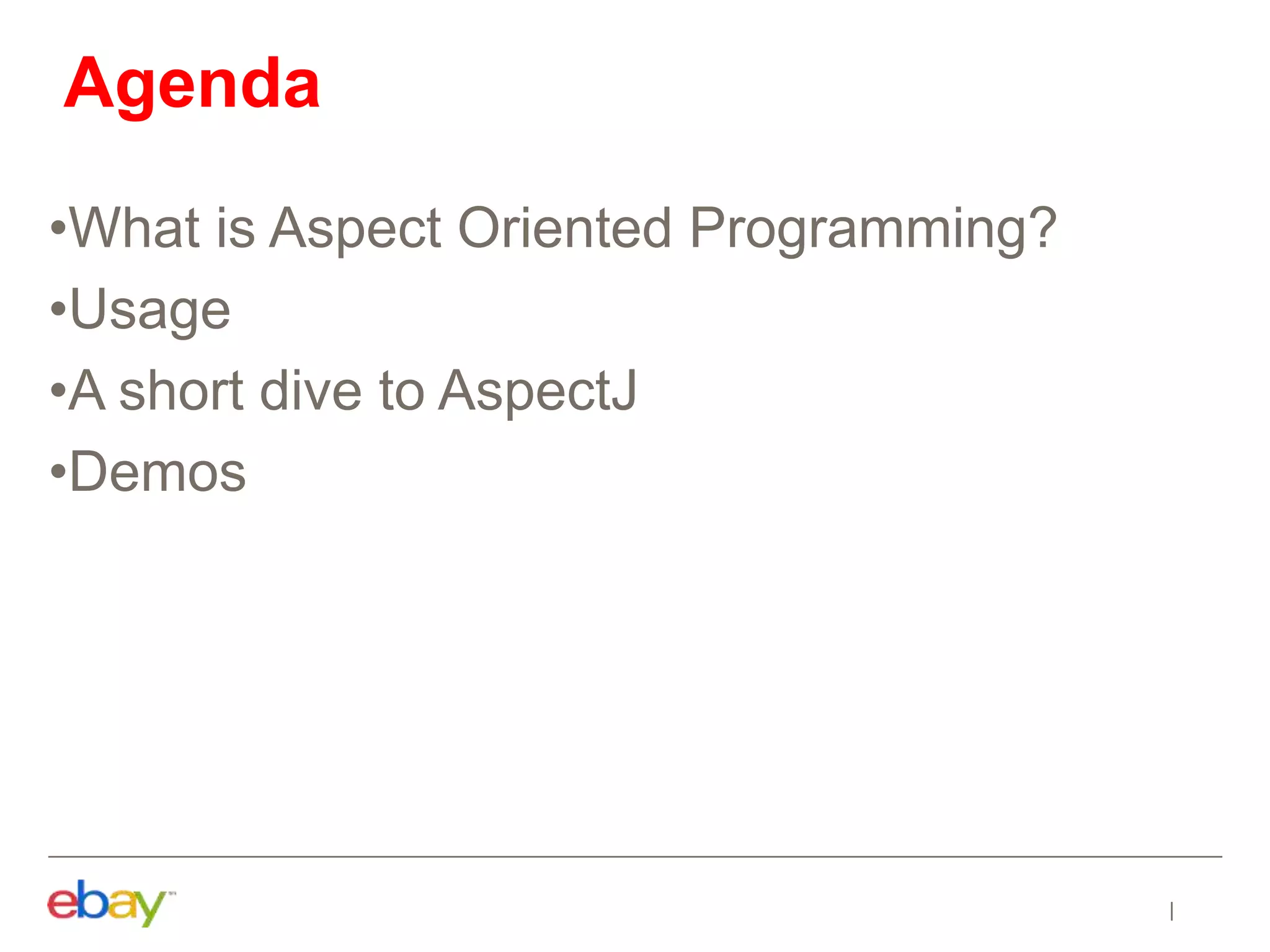 Agenda

•What is Aspect Oriented Programming?
•Usage
•A short dive to AspectJ
•Demos

ebay™

|